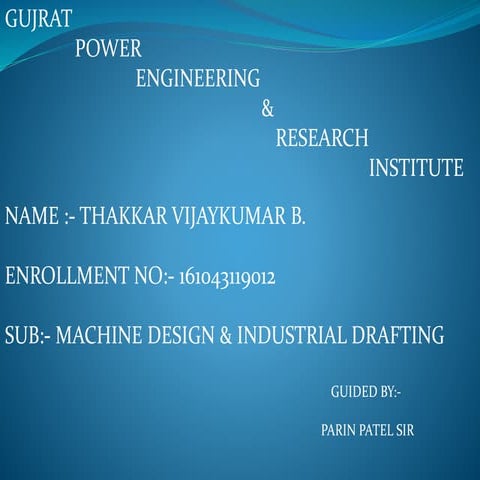 GUJRAT
POWER
ENGINEERING
&
RESEARCH
INSTITUTE

NAME :- THAKKAR VIJAYKUMAR B.

ENROLLMENT NO:- 161043119012

SUB:- MACHINE DESIGN & INDUSTRIAL DRAFTING

GUIDED BY:-

PARIN PATEL SIR